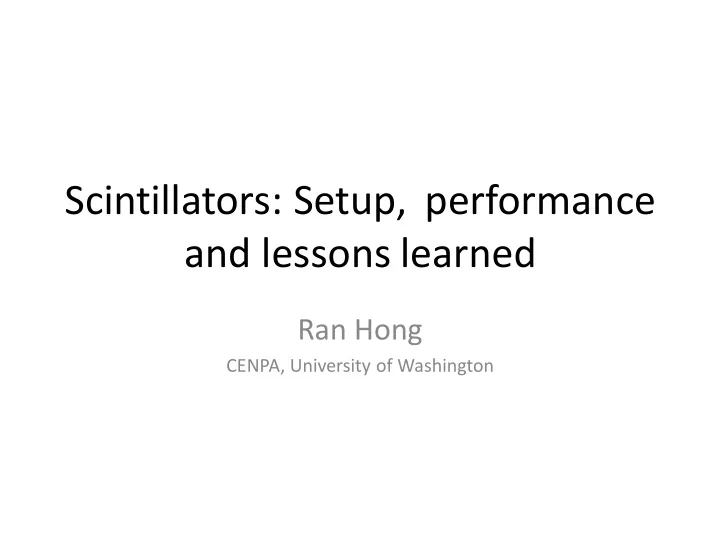 Scintillators: Setup, performance and lessons learned

Ran Hong

CENPA, University of Washington